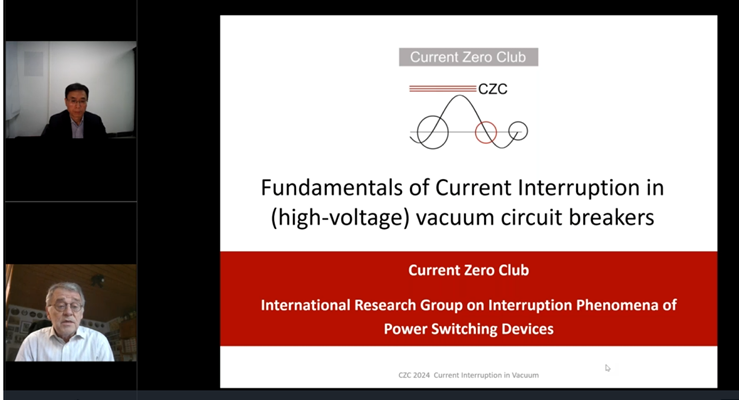 Current Zero Club

CZC

Fundamentals of Current Interruption in (high-voltage) vacuum circuit breakers

Current Zero Club

International Research Group on Interruption Phenomena of Power Switching Devices

CZC 2024 Current Interruption in Vacuum